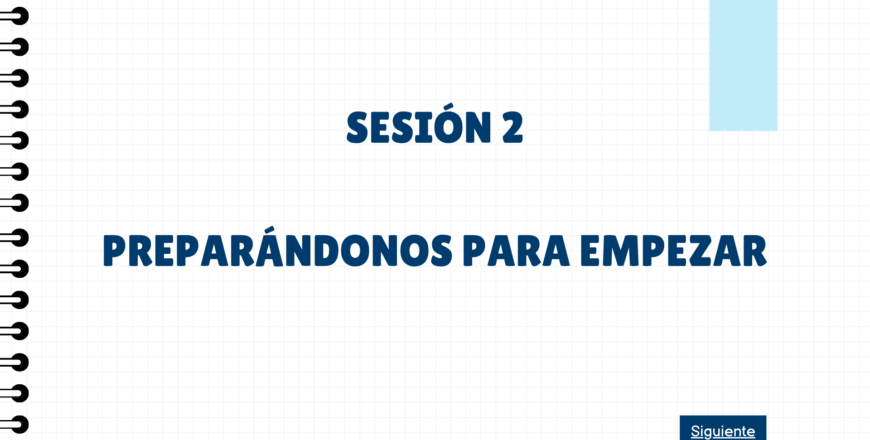 SESIÓN 2

PREPARÁNDONOS PARA EMPEZAR

Siguiente